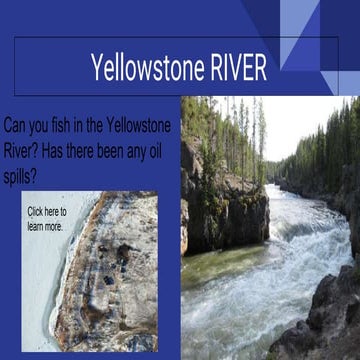 Yellowstone RIVER

Can you fish in the Yellowstone River? Has there been any oil spills?

Click here to learn more.